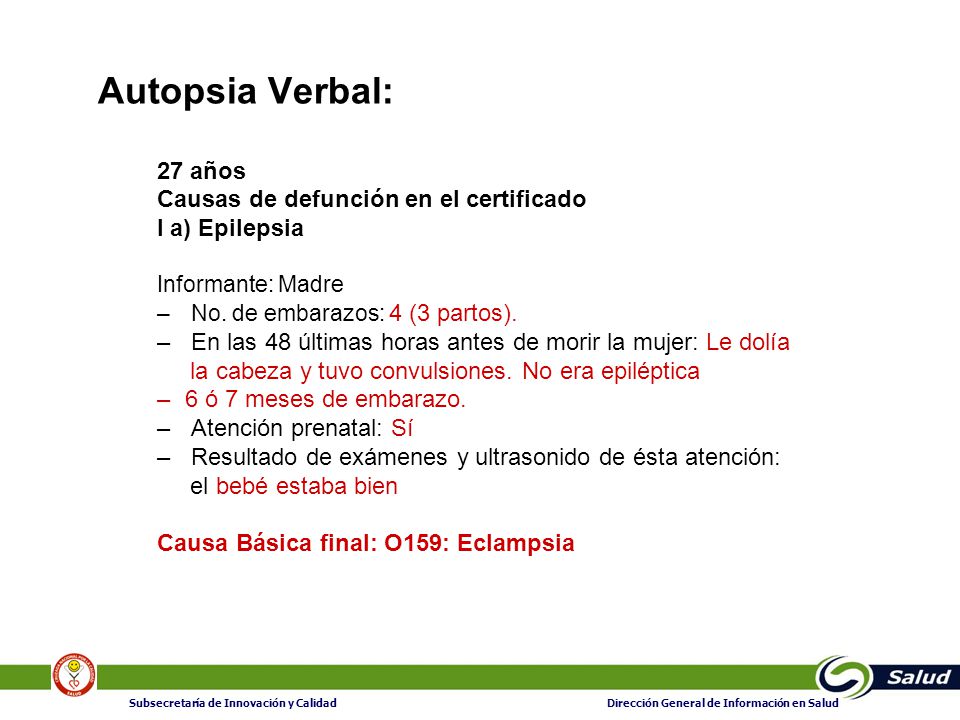 Autopsia Verbal:

27 años
Causas de defunción en el certificado
I a) Epilepsia

Informante: Madre
– No. de embarazos: 4 (3 partos).
– En las 48 últimas horas antes de morir la mujer: Le dolía la cabeza y tuvo convulsiones. No era epiléptica
– 6 ó 7 meses de embarazo.
– Atención prenatal: Sí
– Resultado de exámenes y ultrasonido de ésta atención: el bebé estaba bien

Causa Básica final: O159: Eclampsia

Salud

Subsecretaría de Innovación y Calidad

Dirección General de Información en Salud